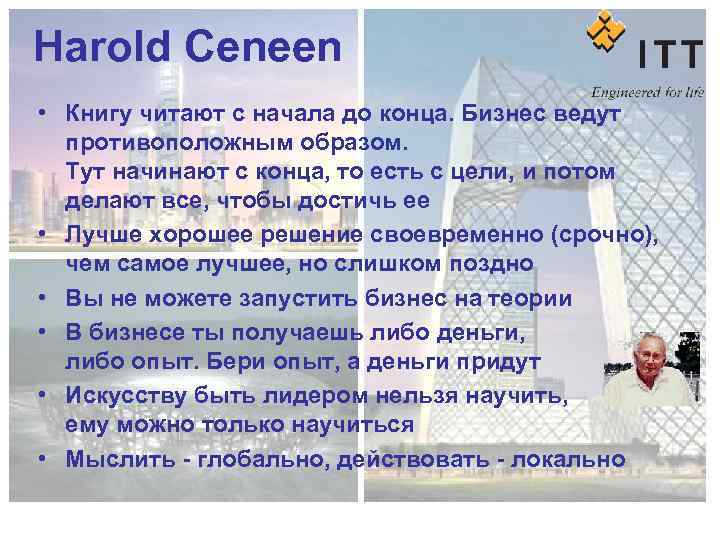 Harold Ceneen

ITT
Engineered for life

• Книгу читают с начала до конца. Бизнес ведут противоположным образом.
Тут начинают с конца, то есть с цели, и потом делают все, чтобы достичь ее
• Лучше хорошее решение своевременно (срочно), чем самое лучшее, но слишком поздно
• Вы не можете запустить бизнес на теории
• В бизнесе ты получаешь либо деньги, либо опыт. Бери опыт, а деньги придут
• Искусству быть лидером нельзя научить, ему можно только научиться
• Мыслить - глобально, действовать - локально